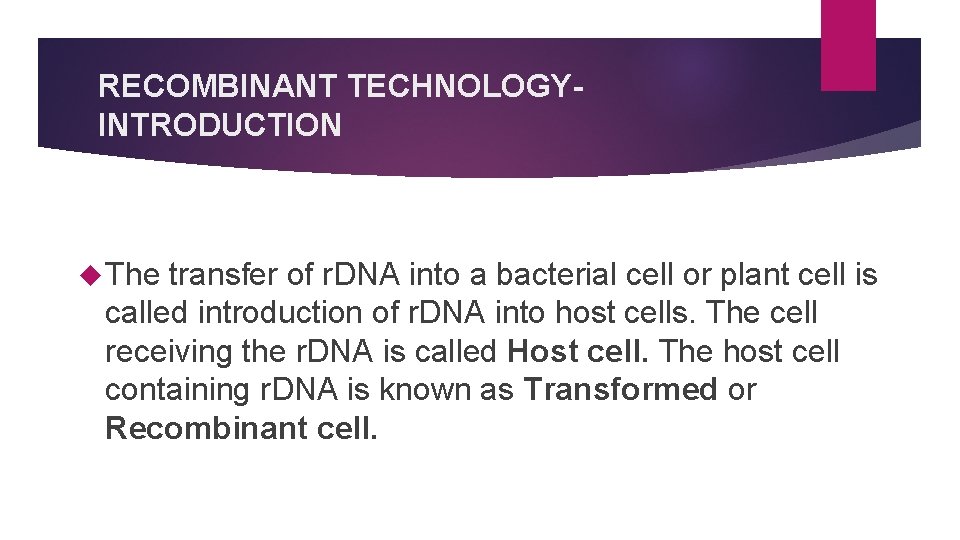 RECOMBINANT TECHNOLOGY-INTRODUCTION

The transfer of rDNA into a bacterial cell or plant cell is called introduction of rDNA into host cells. The cell receiving the rDNA is called Host cell. The host cell containing rDNA is known as Transformed or Recombinant cell.